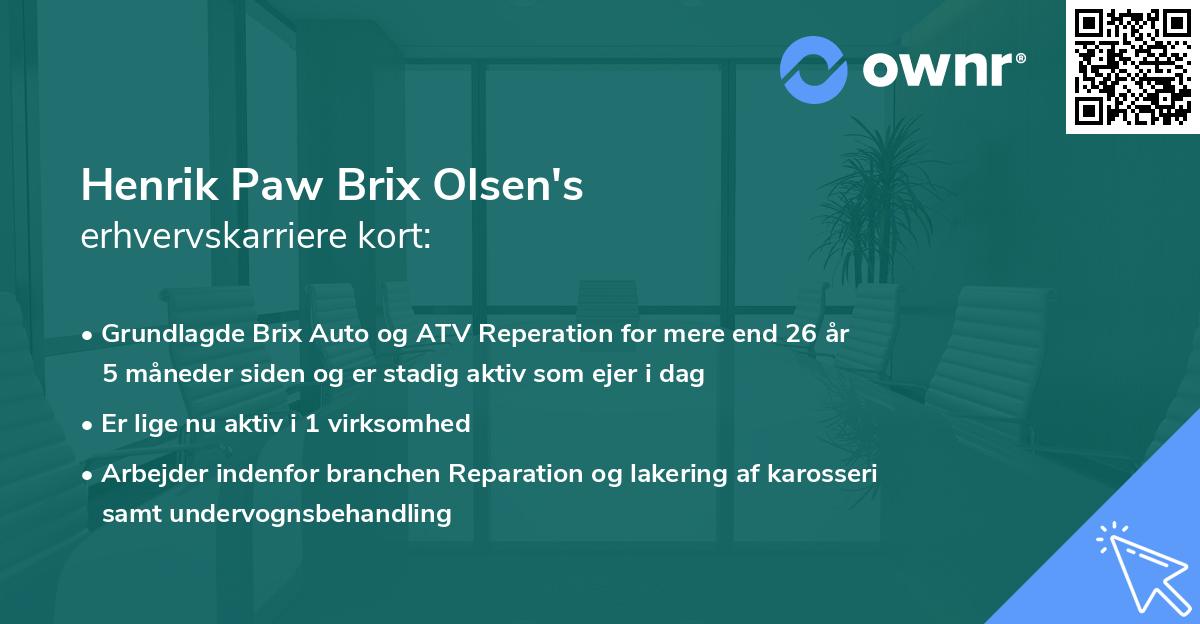 ownr®

Henrik Paw Brix Olsen's
erhvervskarriere kort:

• Grundlagde Brix Auto og ATV Reperation for mere end 26 år 5 måneder siden og er stadig aktiv som ejer i dag

• Er lige nu aktiv i 1 virksomhed

• Arbejder indenfor branchen Reparation og lakering af karosseri samt undervognsbehandling